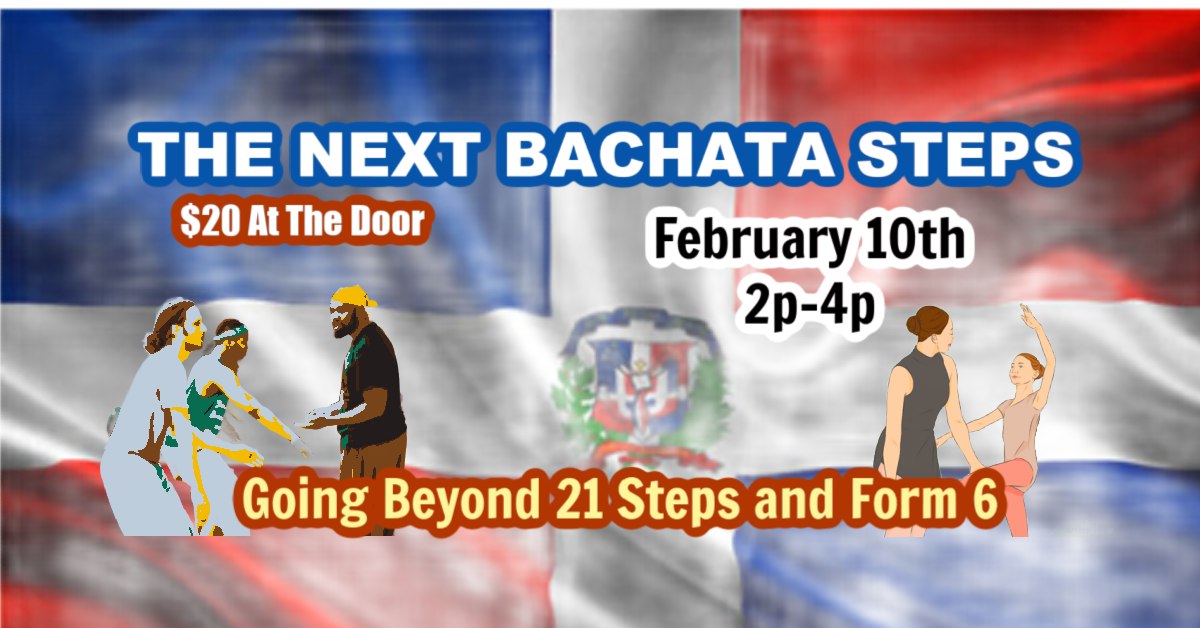 THE NEXT BACHATA STEPS

$20 At The Door

February 10th
2p-4p

Going Beyond 21 Steps and Form 6